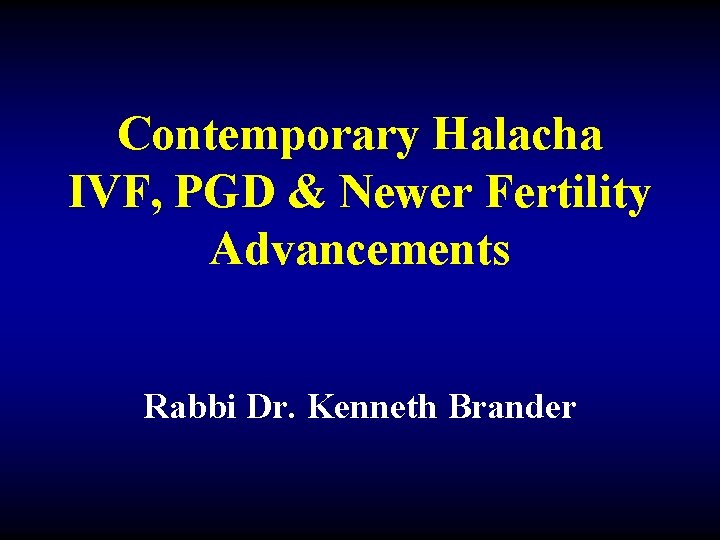 Contemporary Halacha
IVF, PGD & Newer Fertility Advancements

Rabbi Dr. Kenneth Brander